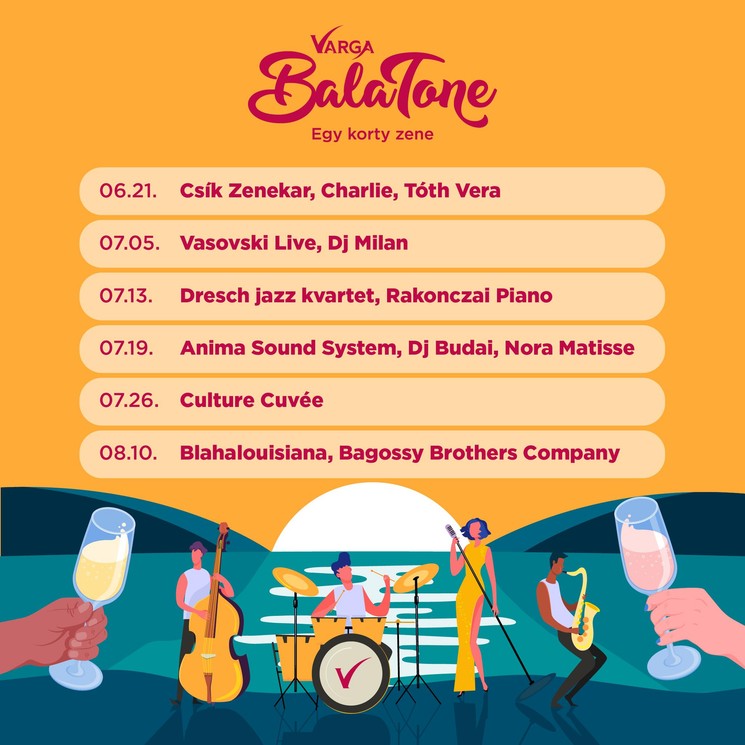 VARGA
BalaTone
Egy korty zene

06.21. Csík Zenekar, Charlie, Tóth Vera

07.05. Vasovski Live, Dj Milan

07.13. Dresch jazz kvartet, Rakonczai Piano

07.19. Anima Sound System, Dj Budai, Nora Matisse

07.26. Culture Cuvée

08.10. Blahalouisiana, Bagossy Brothers Company